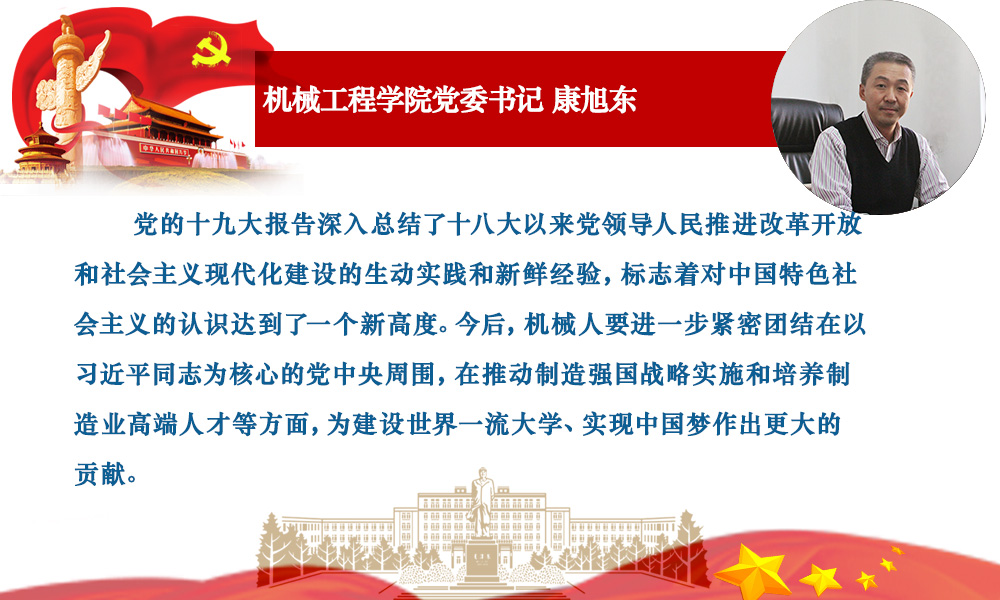 机械工程学院党委书记 康旭东

党的十九大报告深入总结了十八大以来党领导人民推进改革开放和社会主义现代化建设的生动实践和新鲜经验，标志着对中国特色社会主义的认识达到了一个新高度。今后，机械人要进一步紧密团结在以习近平同志为核心的党中央周围，在推动制造强国战略实施和培养制造业高端人才等方面，为建设世界一流大学、实现中国梦作出更大的贡献。